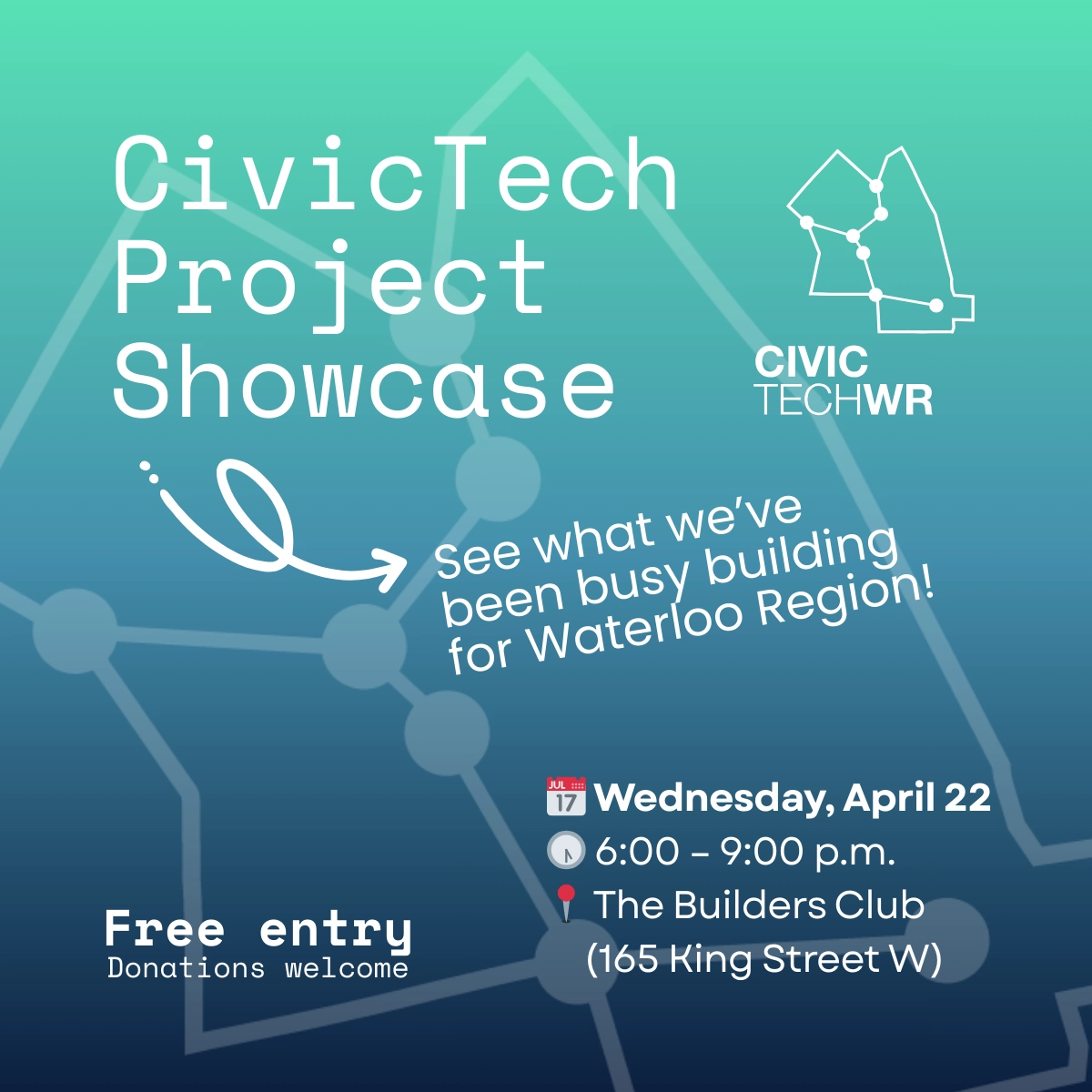 CivicTech Project Showcase

CIVIC TECHWR

See what we've been busy building for Waterloo Region!

JUL 17 Wednesday, April 22
6:00 – 9:00 p.m.
The Builders Club (165 King Street W)

Free entry
Donations welcome